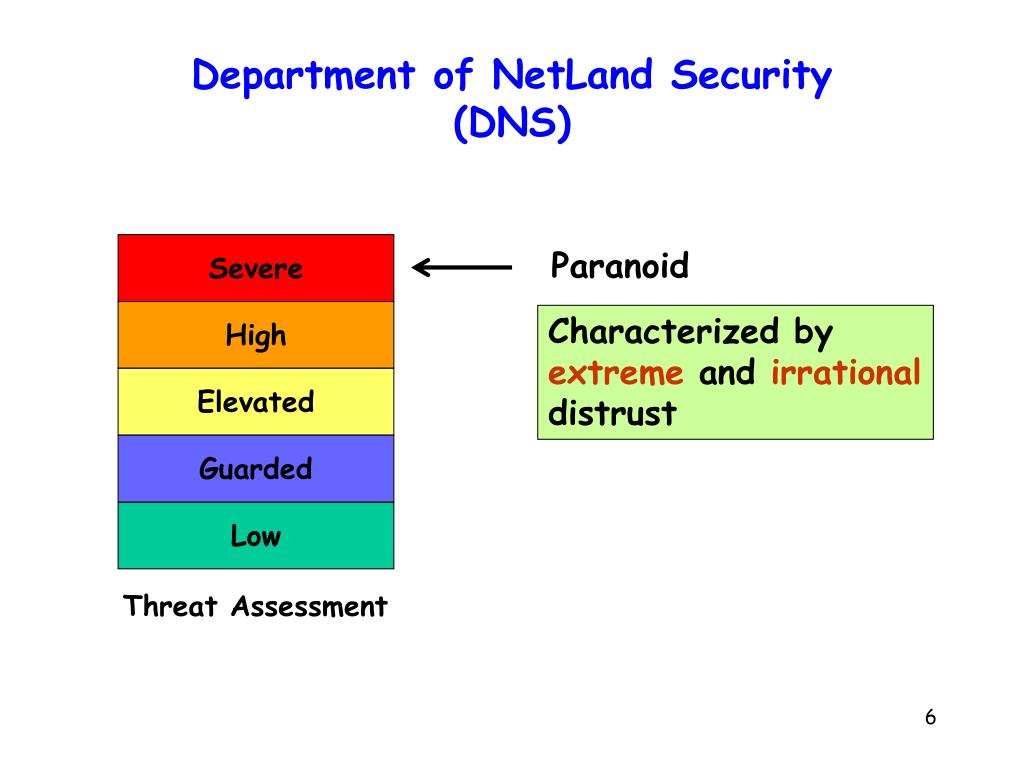 Department of NetLand Security
(DNS)

Severe

High

Elevated

Guarded

Low

Threat Assessment

Paranoid

Characterized by extreme and irrational distrust

6